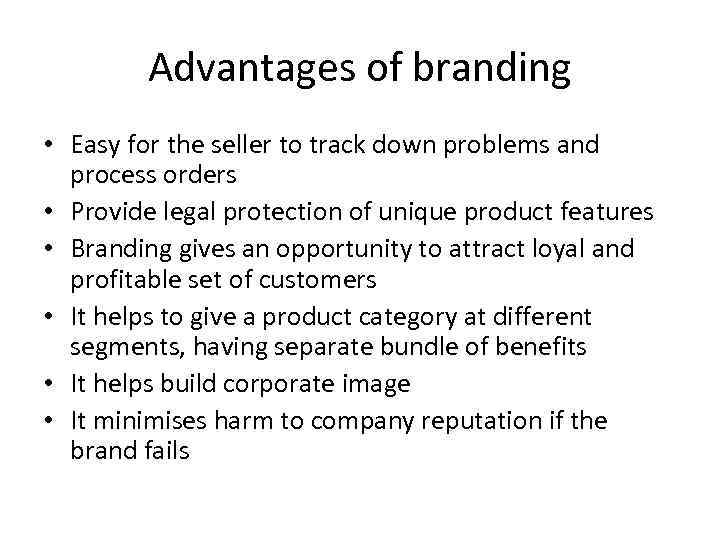 Advantages of branding

• Easy for the seller to track down problems and process orders
• Provide legal protection of unique product features
• Branding gives an opportunity to attract loyal and profitable set of customers
• It helps to give a product category at different segments, having separate bundle of benefits
• It helps build corporate image
• It minimises harm to company reputation if the brand fails